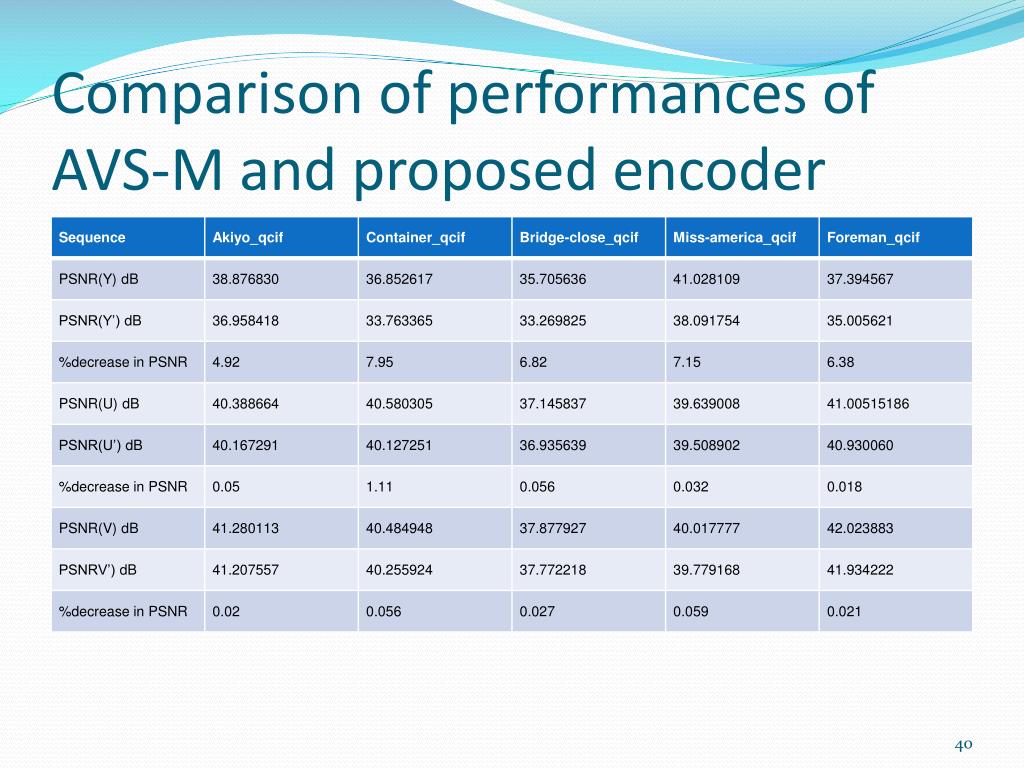 Comparison of performances of AVS-M and proposed encoder

| Sequence | Akiyo_qcif | Container_qcif | Bridge-close_qcif | Miss-america_qcif | Foreman_qcif |
|---|---|---|---|---|---|
| PSNR(Y) dB | 38.876830 | 36.852617 | 35.705636 | 41.028109 | 37.394567 |
| PSNR(Y') dB | 36.958418 | 33.763365 | 33.269825 | 38.091754 | 35.005621 |
| %decrease in PSNR | 4.92 | 7.95 | 6.82 | 7.15 | 6.38 |
| PSNR(U) dB | 40.388664 | 40.580305 | 37.145837 | 39.639008 | 41.00515186 |
| PSNR(U') dB | 40.167291 | 40.127251 | 36.935639 | 39.508902 | 40.930060 |
| %decrease in PSNR | 0.05 | 1.11 | 0.056 | 0.032 | 0.018 |
| PSNR(V) dB | 41.280113 | 40.484948 | 37.877927 | 40.017777 | 42.023883 |
| PSNRV') dB | 41.207557 | 40.255924 | 37.772218 | 39.779168 | 41.934222 |
| %decrease in PSNR | 0.02 | 0.056 | 0.027 | 0.059 | 0.021 |

40